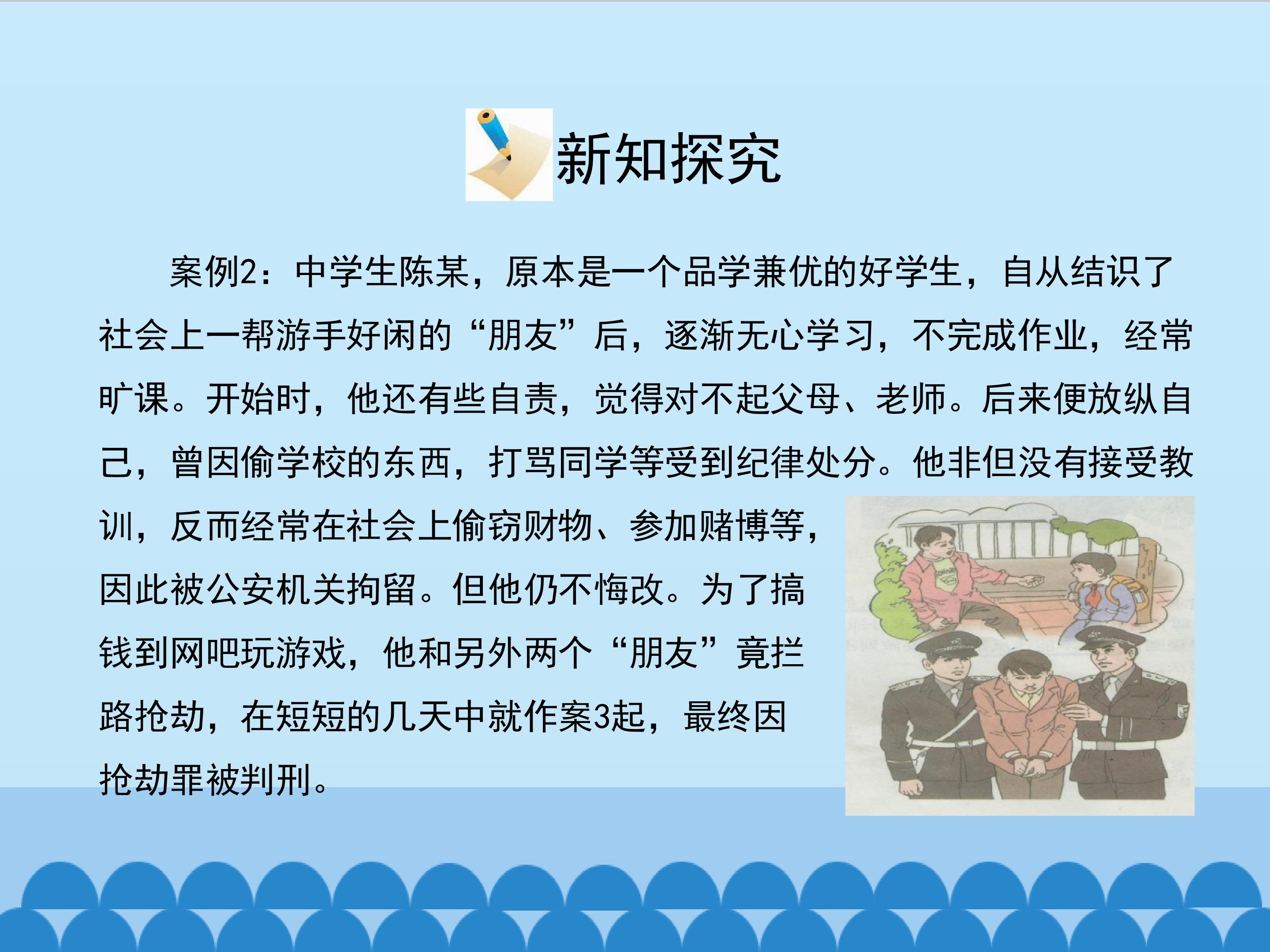 新知探究

案例2：中学生陈某，原本是一个品学兼优的好学生，自从结识了社会上一帮游手好闲的“朋友”后，逐渐无心学习，不完成作业，经常旷课。开始时，他还有些自责，觉得对不起父母、老师。后来便放纵自己，曾因偷学校的东西，打骂同学等受到纪律处分。他非但没有接受教训，反而经常在社会上偷窃财物、参加赌博等，因此被公安机关拘留。但他仍不悔改。为了搞钱到网吧玩游戏，他和另外两个“朋友”竟拦路抢劫，在短短的几天中就作案3起，最终因抢劫罪被判刑。